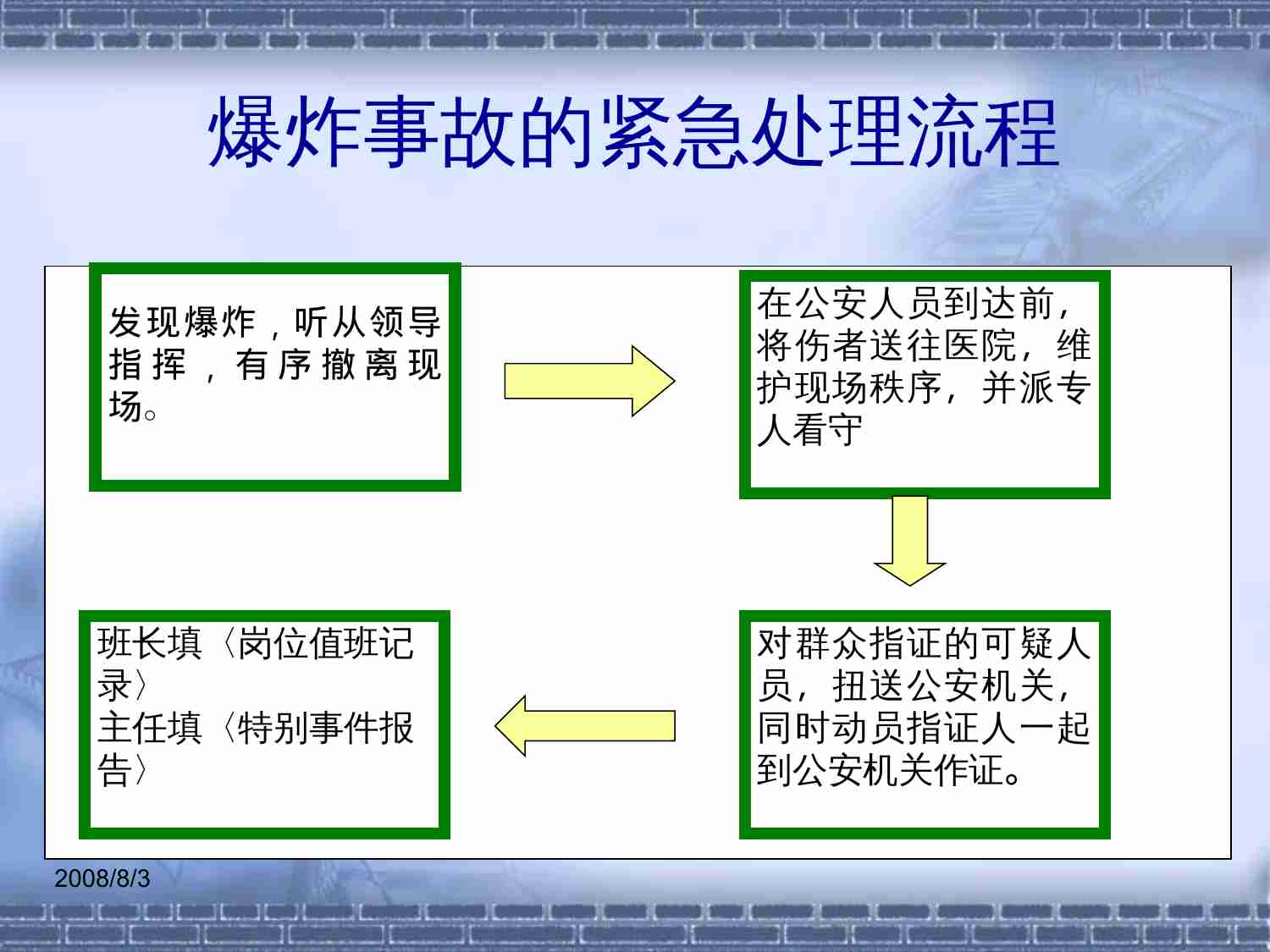 爆炸事故的紧急处理流程

发现爆炸，听从领导指挥，有序撤离现场。

在公安人员到达前，将伤者送往医院，维护现场秩序，并派专人看守

对群众指证的可疑人员，扭送公安机关，同时动员指证人一起到公安机关作证。

班长填〈岗位值班记录〉
主任填〈特别事件报告〉

2008/8/3